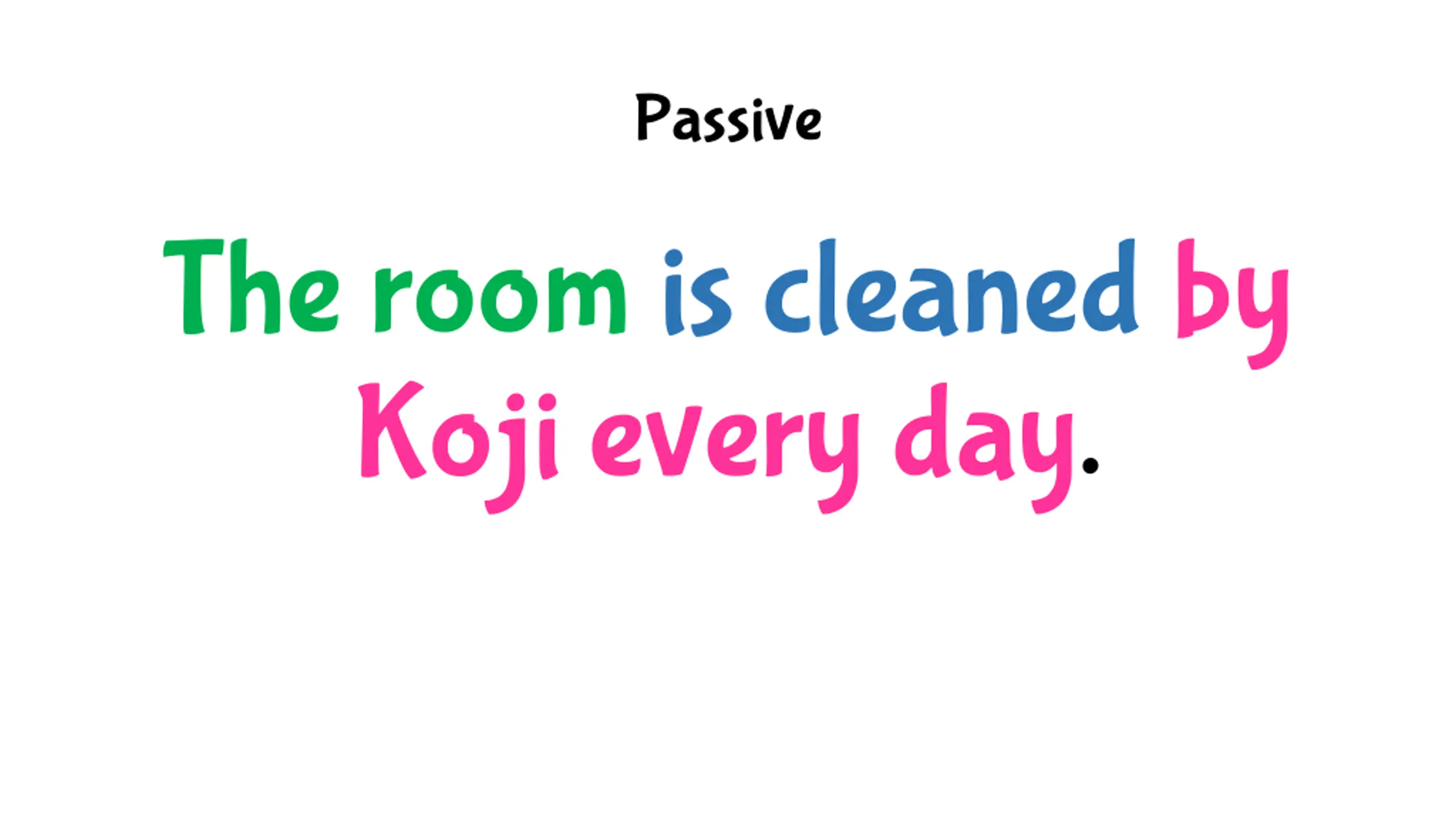 Passive

The room is cleaned by Koji every day.